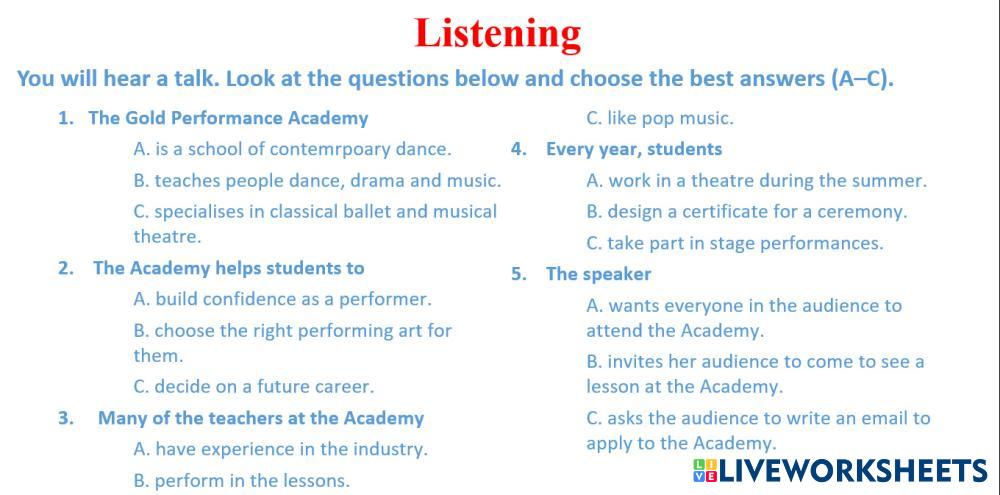 Listening

You will hear a talk. Look at the questions below and choose the best answers (A–C).

1. The Gold Performance Academy

A. is a school of contemrpoary dance.

B. teaches people dance, drama and music.

C. specialises in classical ballet and musical theatre.

2. The Academy helps students to

A. build confidence as a performer.

B. choose the right performing art for them.

C. decide on a future career.

3. Many of the teachers at the Academy

A. have experience in the industry.

B. perform in the lessons.

C. like pop music.

4. Every year, students

A. work in a theatre during the summer.

B. design a certificate for a ceremony.

C. take part in stage performances.

5. The speaker

A. wants everyone in the audience to attend the Academy.

B. invites her audience to come to see a lesson at the Academy.

C. asks the audience to write an email to apply to the Academy.

LIVEWORKSHEETS